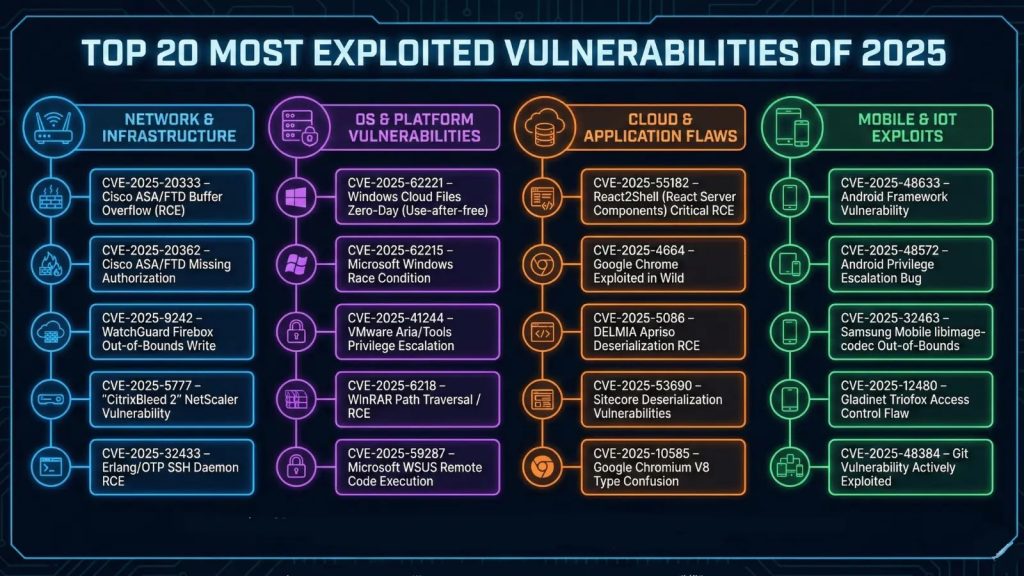 TOP 20 MOST EXPLOITED VULNERABILITIES OF 2025

NETWORK & INFRASTRUCTURE

CVE-2025-20333 – Cisco ASA/FTD Buffer Overflow (RCE)

CVE-2025-20362 – Cisco ASA/FTD Missing Authorization

CVE-2025-9242 – WatchGuard Firebox Out-of-Bounds Write

CVE-2025-5777 – "CitrixBleed 2" NetScaler Vulnerability

CVE-2025-32433 – Erlang/OTP SSH Daemon RCE

OS & PLATFORM VULNERABILITIES

CVE-2025-62221 – Windows Cloud Files Zero-Day (Use-after-free)

CVE-2025-62215 – Microsoft Windows Race Condition

CVE-2025-41244 – VMware Aria/Tools Privilege Escalation

CVE-2025-6218 – WinRAR Path Traversal / RCE

CVE-2025-59287 – Microsoft WSUS Remote Code Execution

CLOUD & APPLICATION FLAWS

CVE-2025-55182 – React2Shell (React Server Components) Critical RCE

CVE-2025-4664 – Google Chrome Exploited in Wild

CVE-2025-5086 – DELMIA Apriso Deserialization RCE

CVE-2025-53690 – Sitecore Deserialization Vulnerabilities

CVE-2025-10585 – Google Chromium V8 Type Confusion

MOBILE & IOT EXPLOITS

CVE-2025-48633 – Android Framework Vulnerability

CVE-2025-48572 – Android Privilege Escalation Bug

CVE-2025-32463 – Samsung Mobile libimage-codec Out-of-Bounds

CVE-2025-12480 – Gladinet Triofox Access Control Flaw

CVE-2025-48384 – Git Vulnerability Actively Exploited